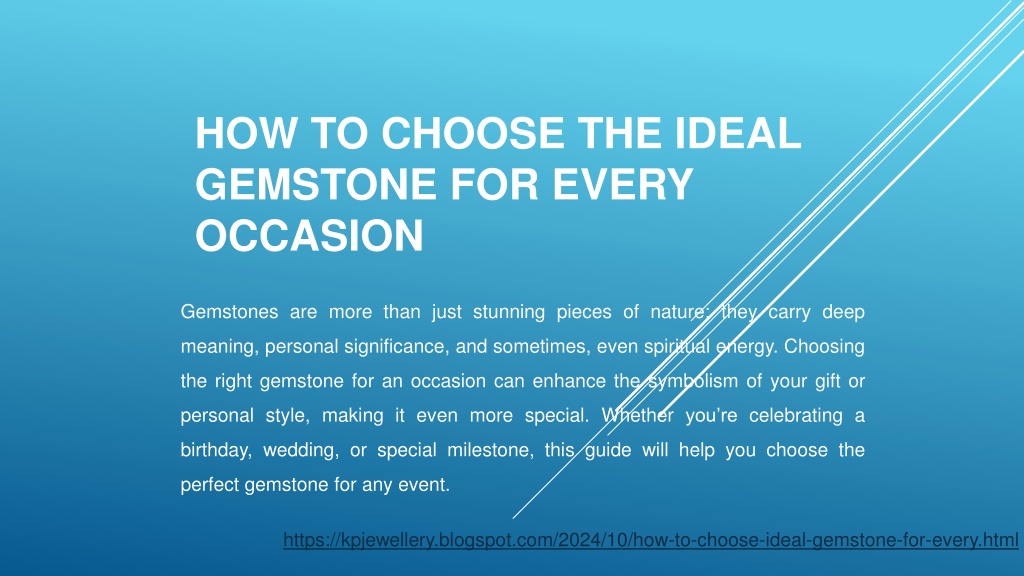 HOW TO CHOOSE THE IDEAL GEMSTONE FOR EVERY OCCASION

Gemstones are more than just stunning pieces of nature; they carry deep meaning, personal significance, and sometimes, even spiritual energy. Choosing the right gemstone for an occasion can enhance the symbolism of your gift or personal style, making it even more special. Whether you're celebrating a birthday, wedding, or special milestone, this guide will help you choose the perfect gemstone for any event.

https://kpjewellery.blogspot.com/2024/10/how-to-choose-ideal-gemstone-for-every.html